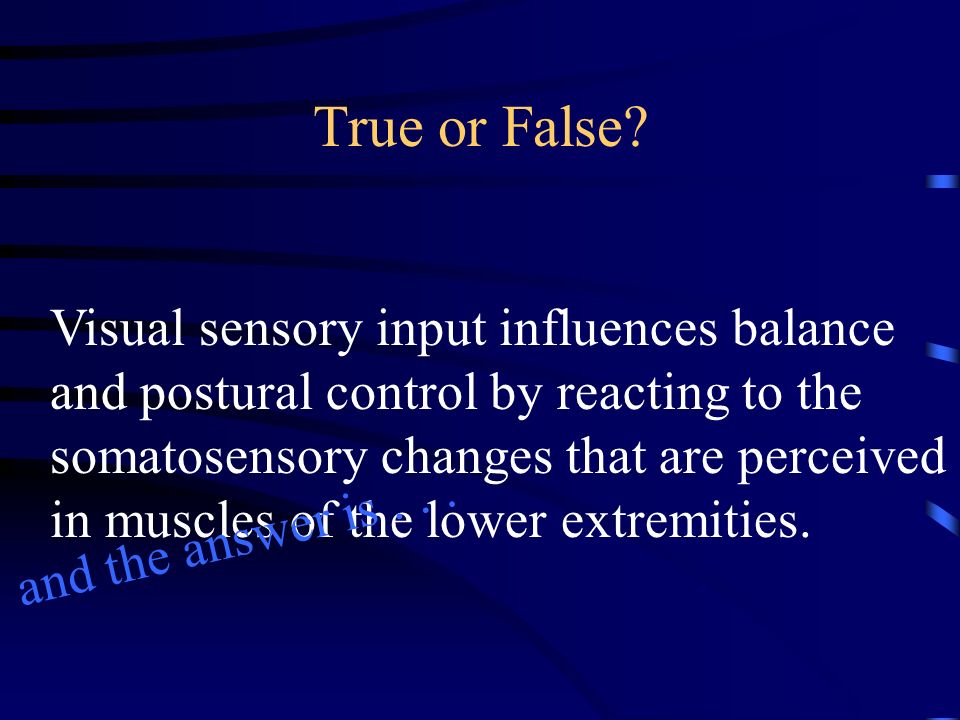 True or False?

Visual sensory input influences balance and postural control by reacting to the somatosensory changes that are perceived in muscles of the lower extremities.

and the answer is . . .